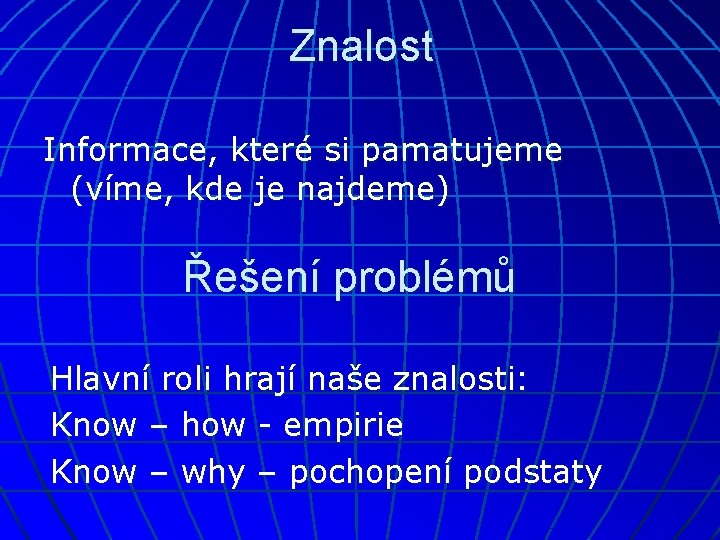 Znalost

Informace, které si pamatujeme (víme, kde je najdeme)

Řešení problémů

Hlavní roli hrají naše znalosti:

Know – how - empirie

Know – why – pochopení podstaty